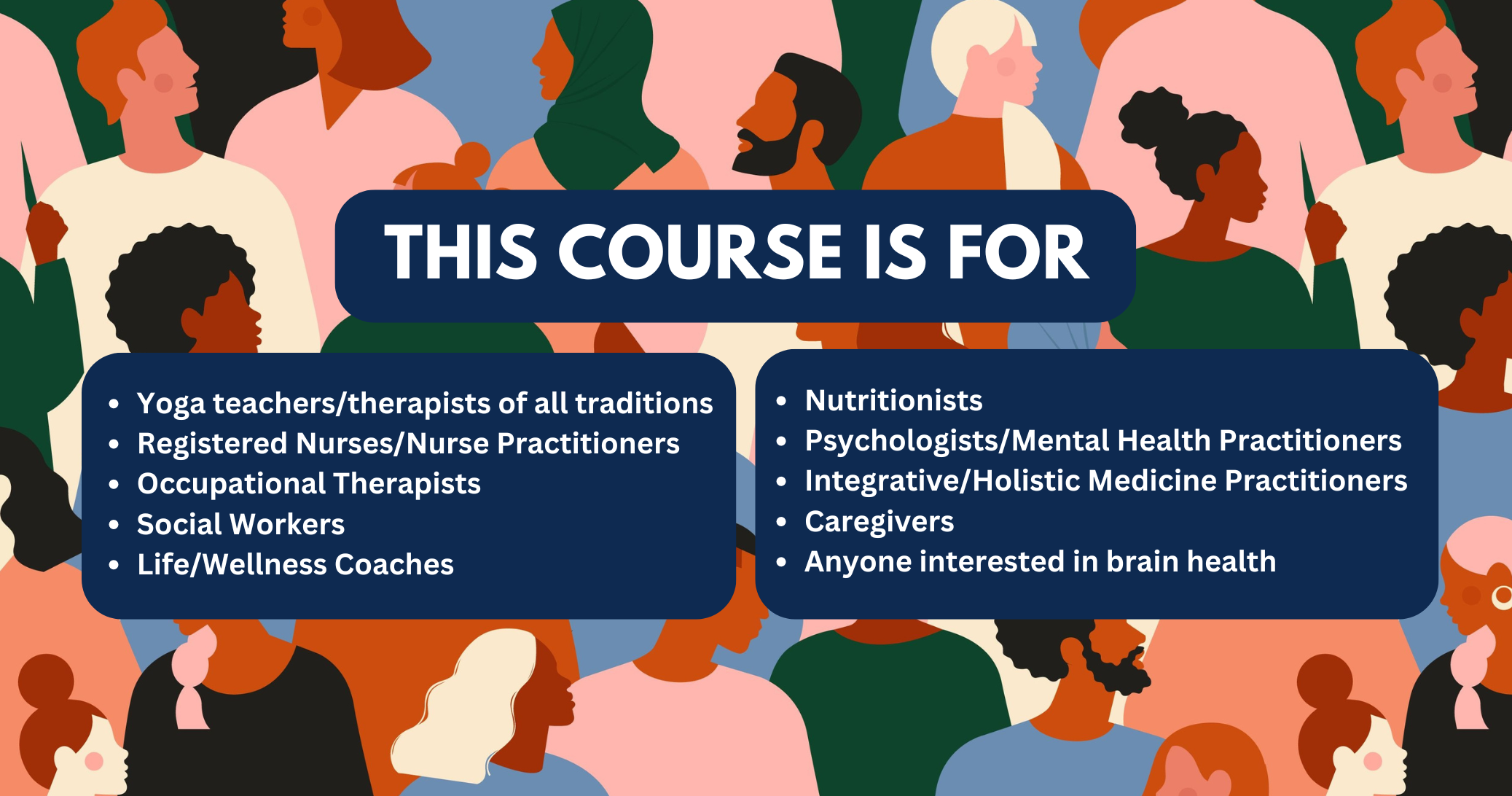 THIS COURSE IS FOR

- Yoga teachers/therapists of all traditions
- Registered Nurses/Nurse Practitioners
- Occupational Therapists
- Social Workers
- Life/Wellness Coaches

- Nutritionists
- Psychologists/Mental Health Practitioners
- Integrative/Holistic Medicine Practitioners
- Caregivers
- Anyone interested in brain health